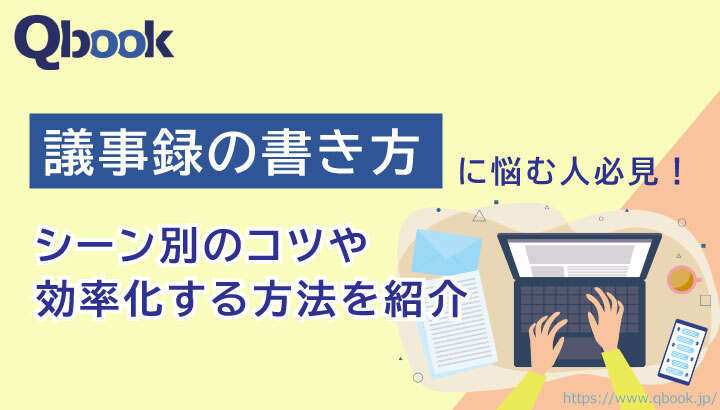 Qbook

議事録の書き方 に悩む人必見！

シーン別のコツや
効率化する方法を紹介

https://www.qbook.jp/